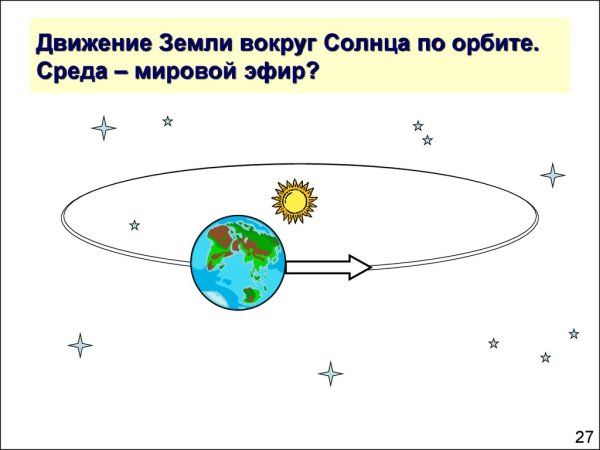 Движение Земли вокруг Солнца по орбите. Среда – мировой эфир?

27